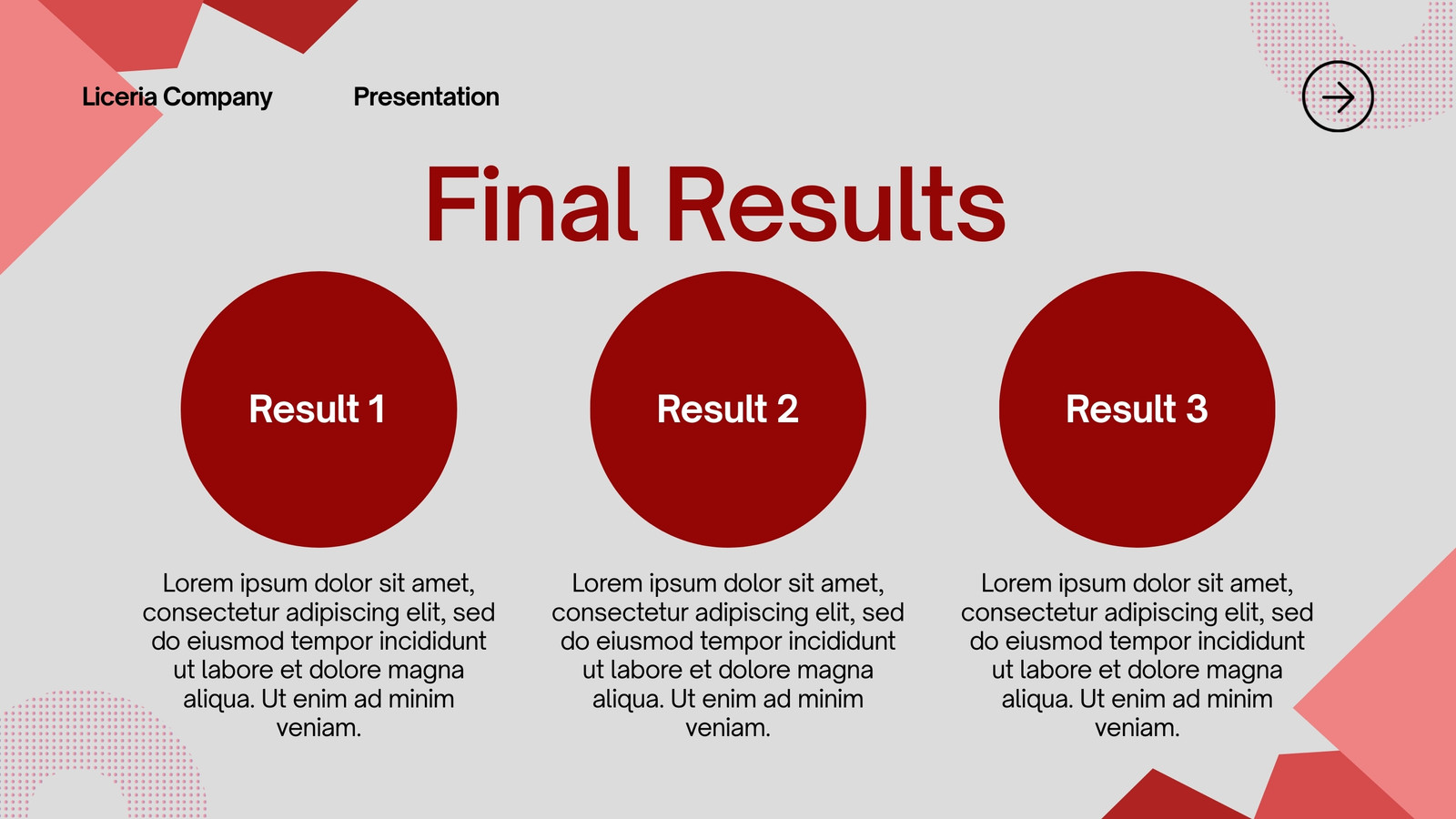 Liceria Company

Presentation

Final Results

Result 1

Lorem ipsum dolor sit amet, consectetur adipiscing elit, sed do eiusmod tempor incididunt ut labore et dolore magna aliqua. Ut enim ad minim veniam.

Result 2

Lorem ipsum dolor sit amet, consectetur adipiscing elit, sed do eiusmod tempor incididunt ut labore et dolore magna aliqua. Ut enim ad minim veniam.

Result 3

Lorem ipsum dolor sit amet, consectetur adipiscing elit, sed do eiusmod tempor incididunt ut labore et dolore magna aliqua. Ut enim ad minim veniam.